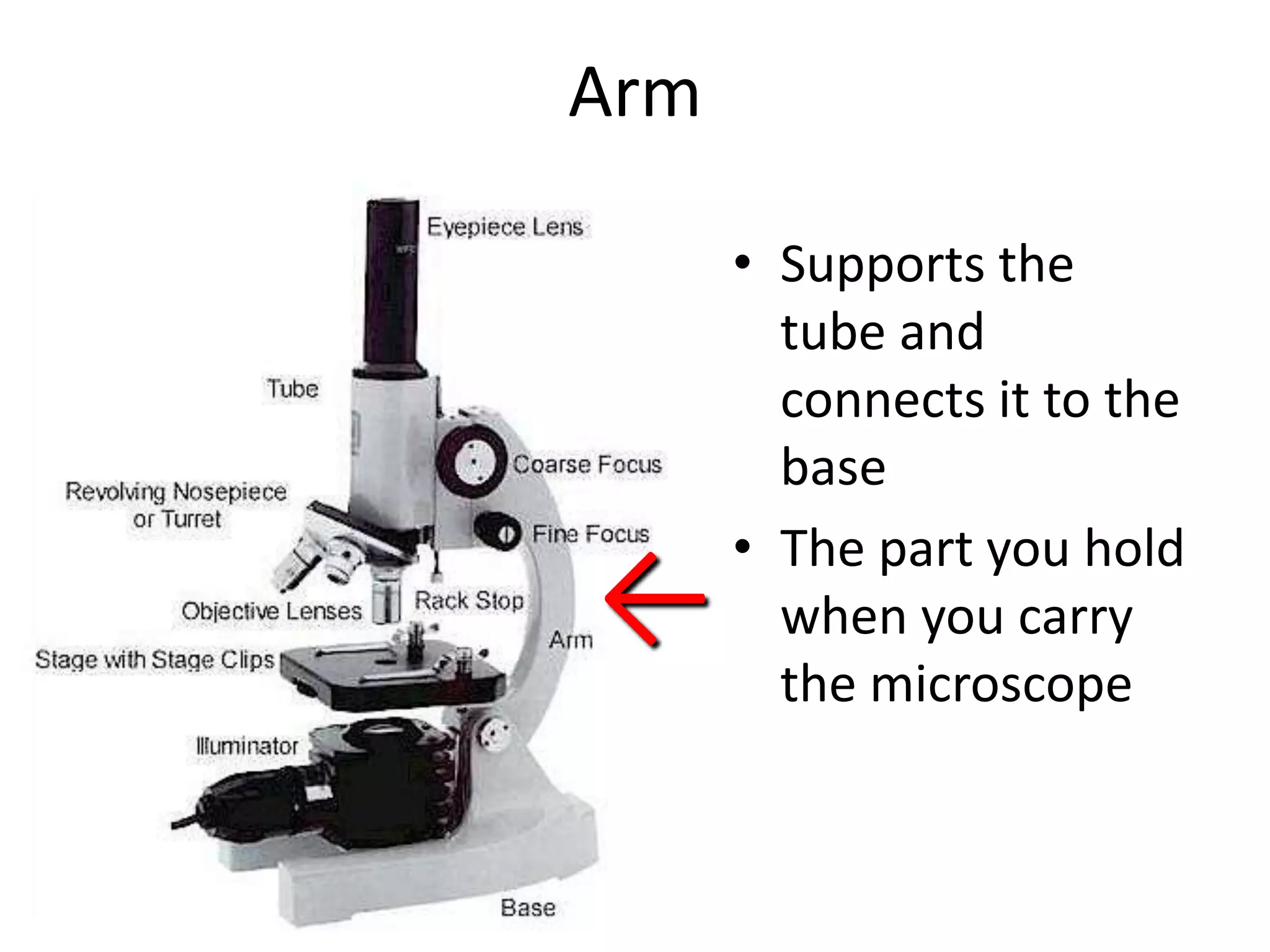 Arm

Eyepiece Lens

Tube

Coarse Focus

Revolving Nosepiece or Turret

Fine Focus

Objective Lenses

Rack Stop

Arm

Stage with Stage Clips

Illuminator

Base

• Supports the tube and connects it to the base

• The part you hold when you carry the microscope